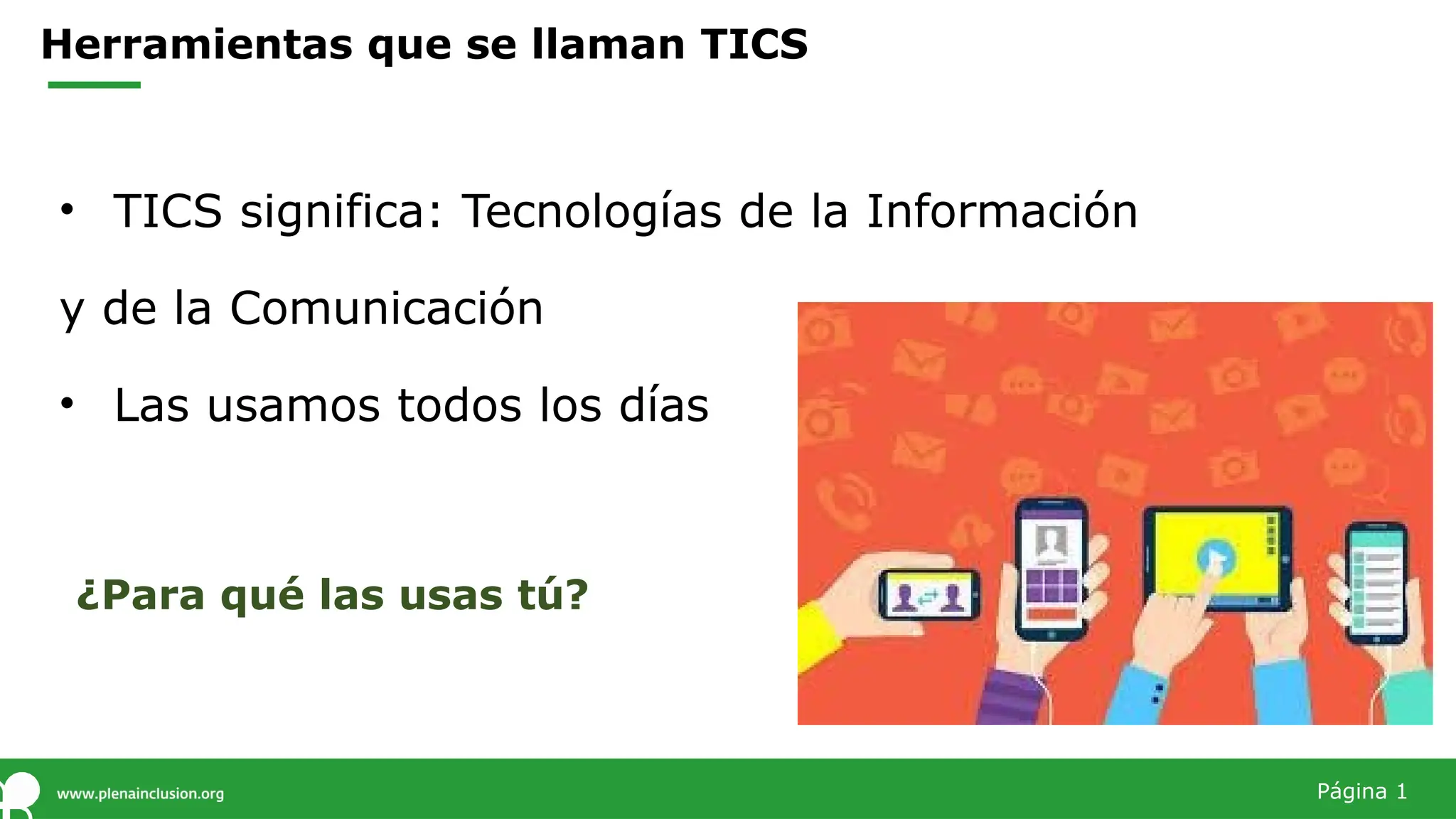 Herramientas que se llaman TICS

• TICS significa: Tecnologías de la Información

y de la Comunicación

• Las usamos todos los días

¿Para qué las usas tú?

www.plenainclusion.org

Página 1